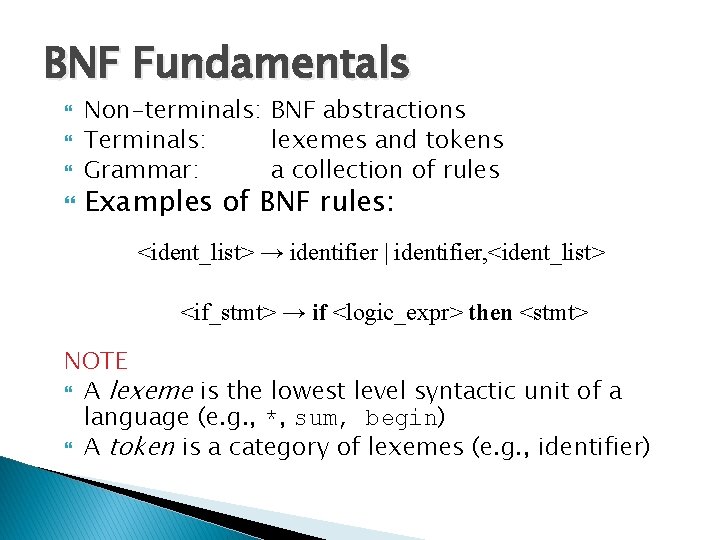 BNF Fundamentals

Non-terminals: BNF abstractions
Terminals: lexemes and tokens
Grammar: a collection of rules
Examples of BNF rules:

<ident_list> → identifier | identifier,<ident_list>

<if_stmt> → if <logic_expr> then <stmt>

NOTE
A lexeme is the lowest level syntactic unit of a language (e.g., *, sum, begin)
A token is a category of lexemes (e.g., identifier)